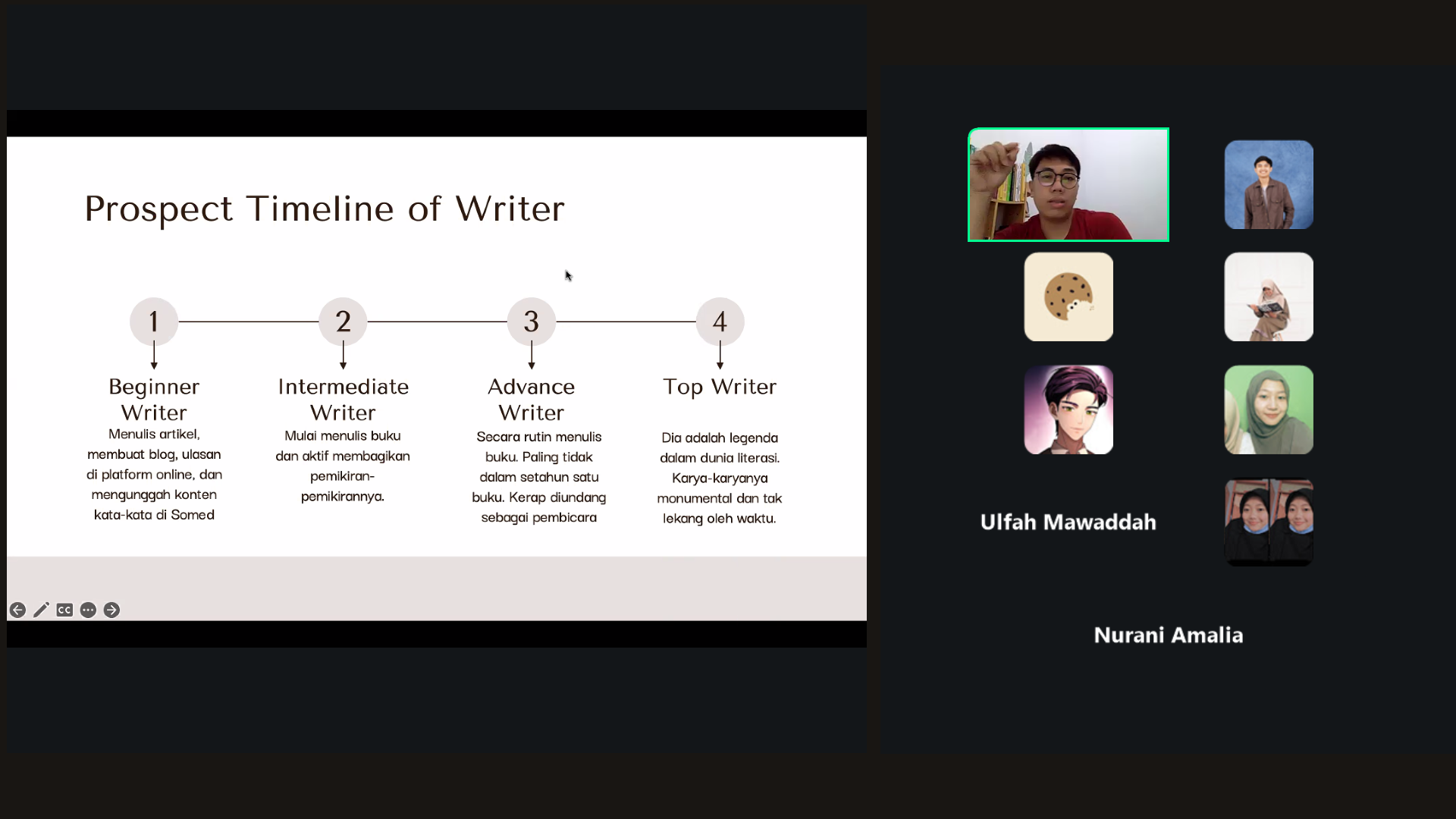 Prospect Timeline of Writer

1

Beginner Writer

Menulis artikel, membuat blog, ulasan di platform online, dan mengunggah konten kata-kata di Somed

2

Intermediate Writer

Mulai menulis buku dan aktif membagikan pemikiran-pemikirannya.

3

Advance Writer

Secara rutin menulis buku. Paling tidak dalam setahun satu buku. Kerap diundang sebagai pembicara

4

Top Writer

Dia adalah legenda dalam dunia literasi. Karya-karyanya monumental dan tak lekang oleh waktu.

CC

Ulfah Mawaddah

Nurani Amalia